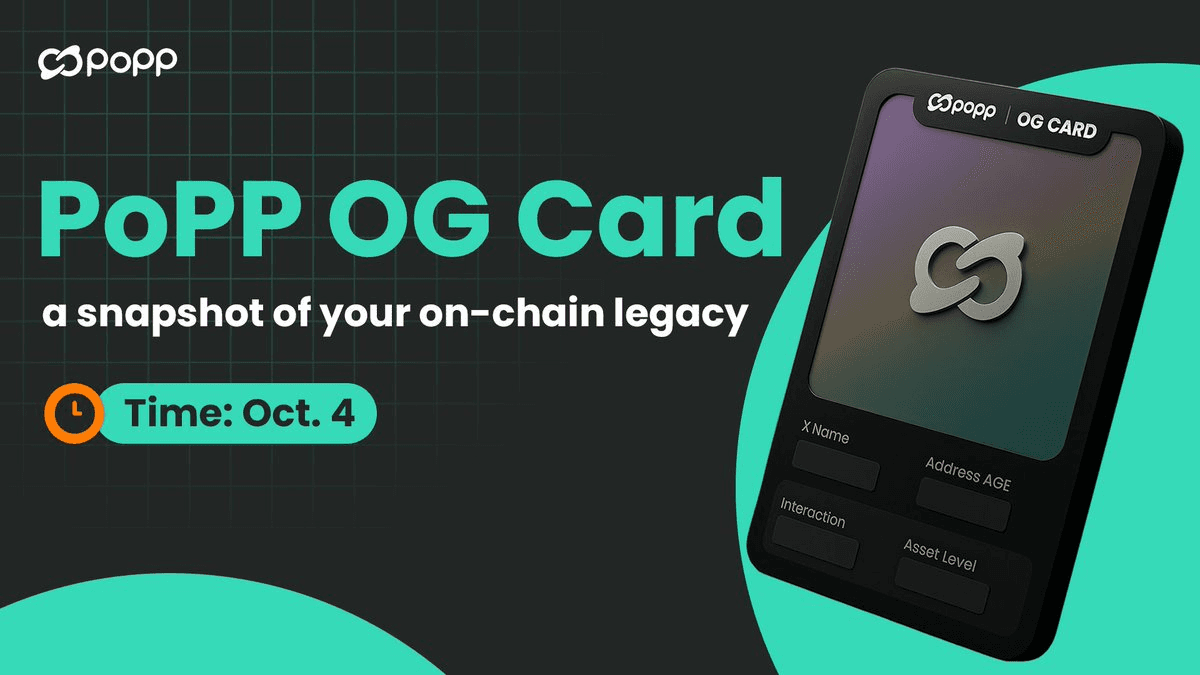 popp

PoPP OG Card

a snapshot of your on-chain legacy

Time: Oct. 4

popp | OG CARD

X Name

Address AGE

Interaction

Asset Level